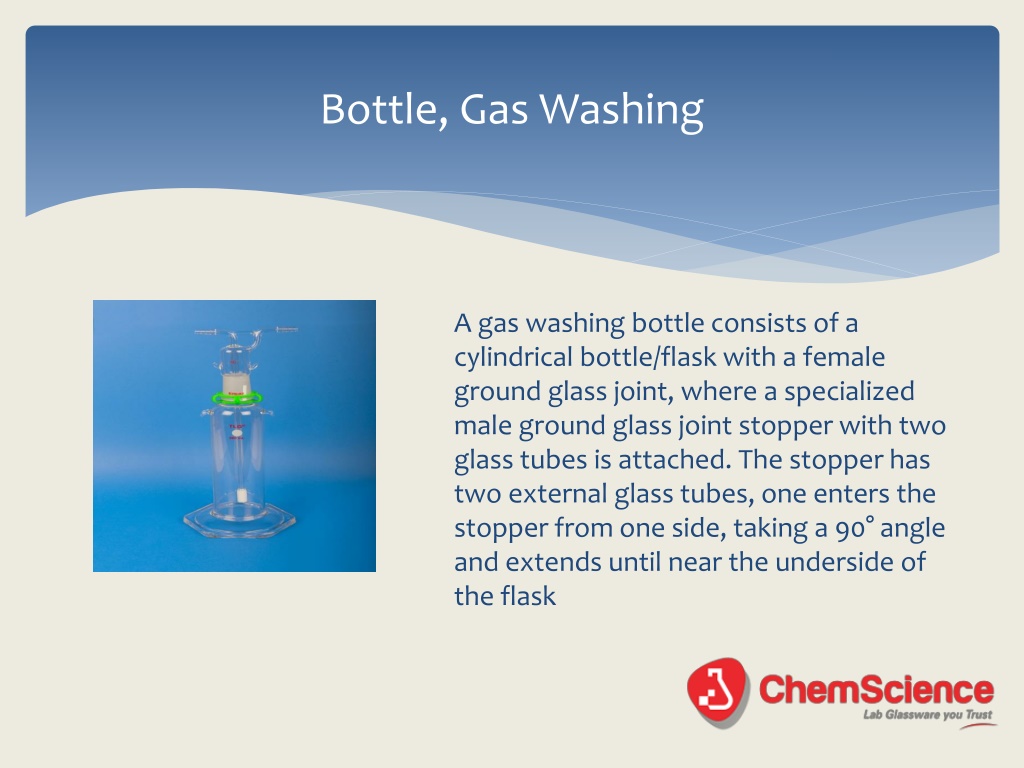 Bottle, Gas Washing

A gas washing bottle consists of a cylindrical bottle/flask with a female ground glass joint, where a specialized male ground glass joint stopper with two glass tubes is attached. The stopper has two external glass tubes, one enters the stopper from one side, taking a 90° angle and extends until near the underside of the flask

ChemScience
Lab Glassware you Trust